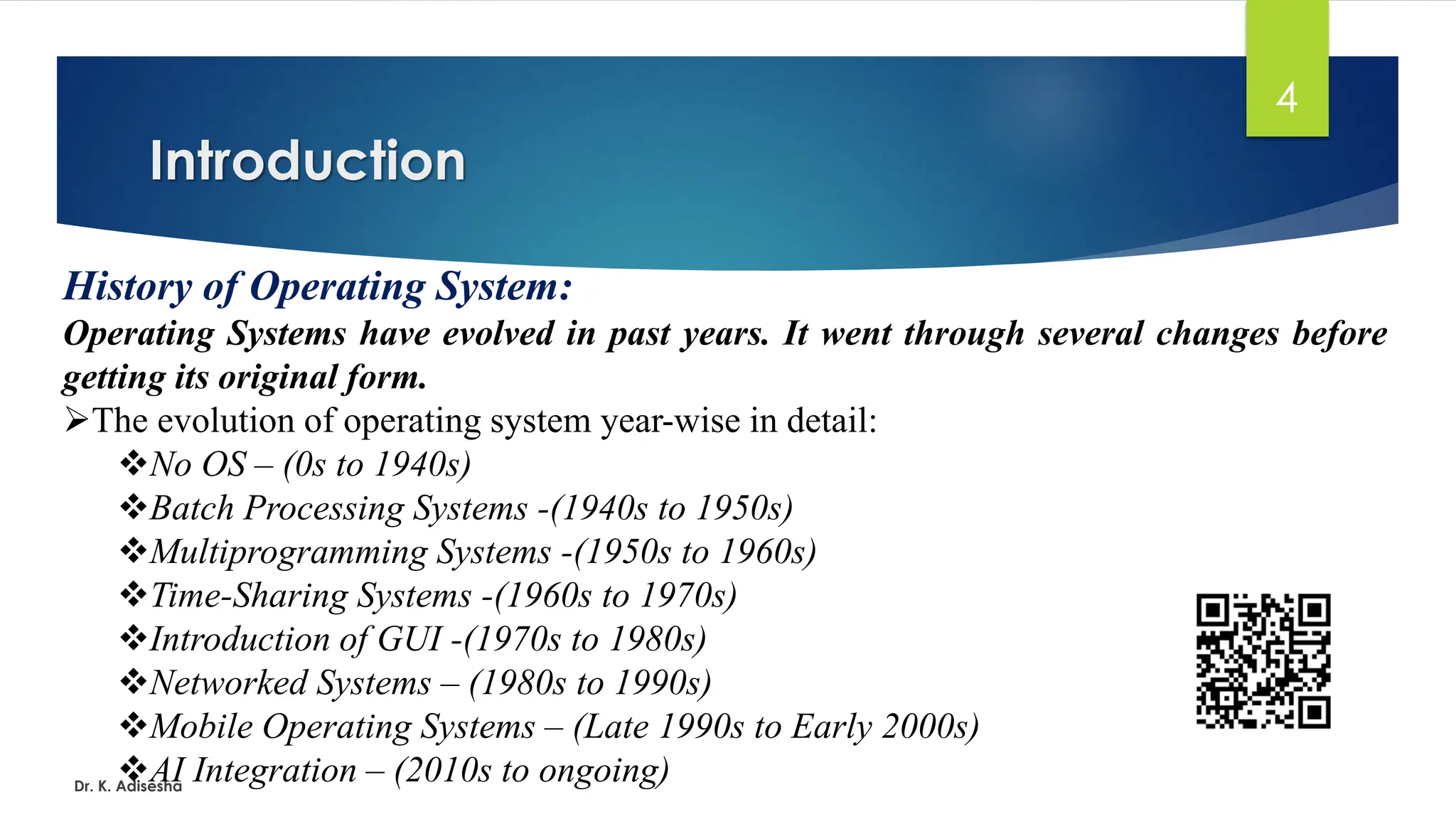 4

Introduction

History of Operating System:

Operating Systems have evolved in past years. It went through several changes before getting its original form.

➢The evolution of operating system year-wise in detail:

❖No OS – (0s to 1940s)

❖Batch Processing Systems -(1940s to 1950s)

❖Multiprogramming Systems -(1950s to 1960s)

❖Time-Sharing Systems -(1960s to 1970s)

❖Introduction of GUI -(1970s to 1980s)

❖Networked Systems – (1980s to 1990s)

❖Mobile Operating Systems – (Late 1990s to Early 2000s)

❖AI Integration – (2010s to ongoing)

Dr. K. Adisesha